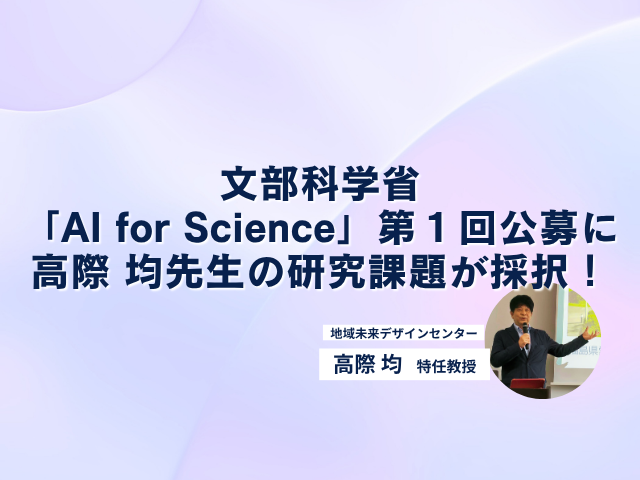 文部科学省
「AI for Science」第１回公募に
高際 均先生の研究課題が採択！

地域未来デザインセンター
高際 均 特任教授